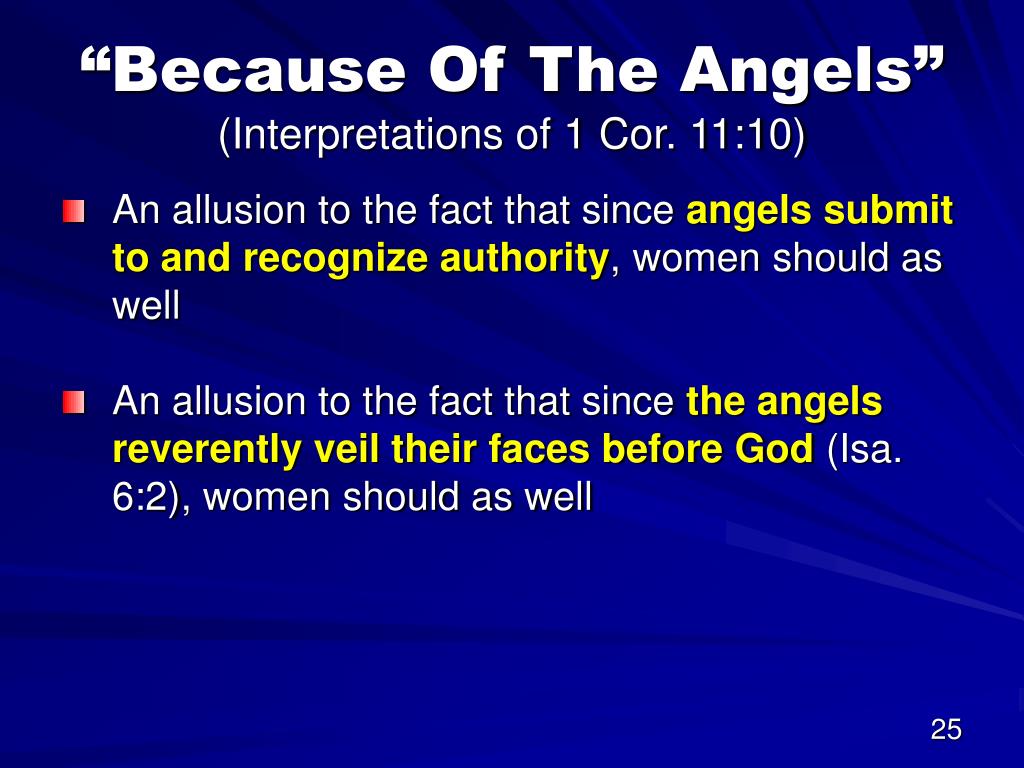 “Because Of The Angels”
(Interpretations of 1 Cor. 11:10)

An allusion to the fact that since angels submit to and recognize authority, women should as well

An allusion to the fact that since the angels reverently veil their faces before God (Isa. 6:2), women should as well

25